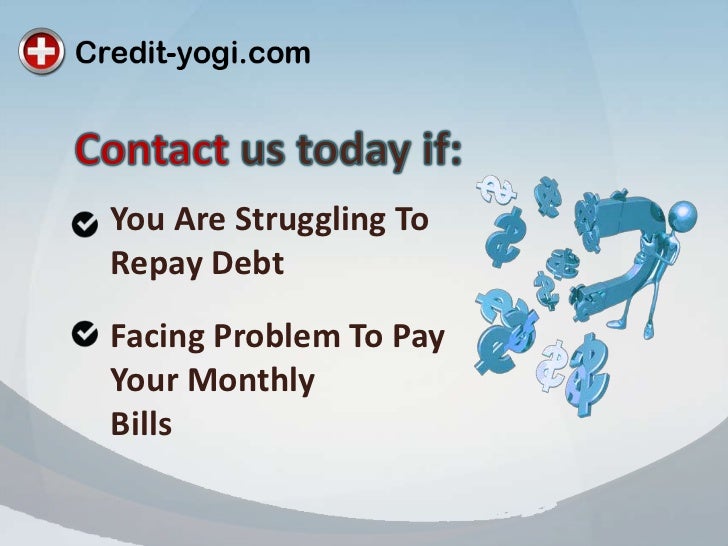 Credit-yogi.com

Contact us today if:

You Are Struggling To Repay Debt

Facing Problem To Pay Your Monthly Bills